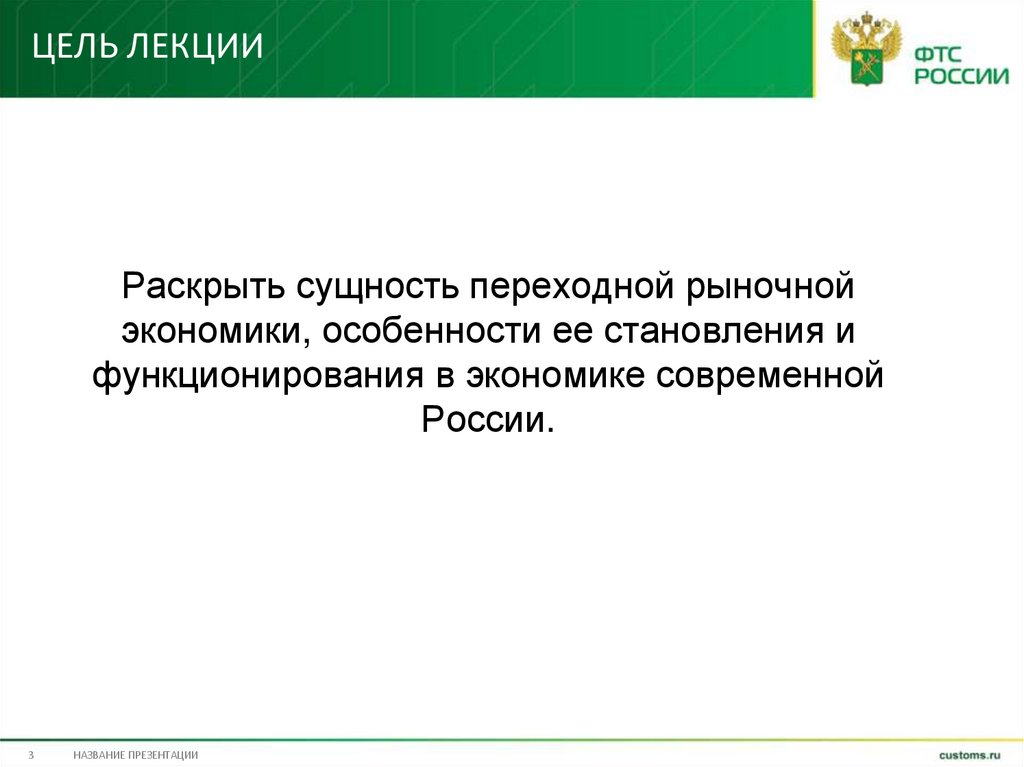 ЦЕЛЬ ЛЕКЦИИ

ФТС РОССИИ

Раскрыть сущность переходной рыночной экономики, особенности ее становления и функционирования в экономике современной России.

3

НАЗВАНИЕ ПРЕЗЕНТАЦИИ

customs.ru